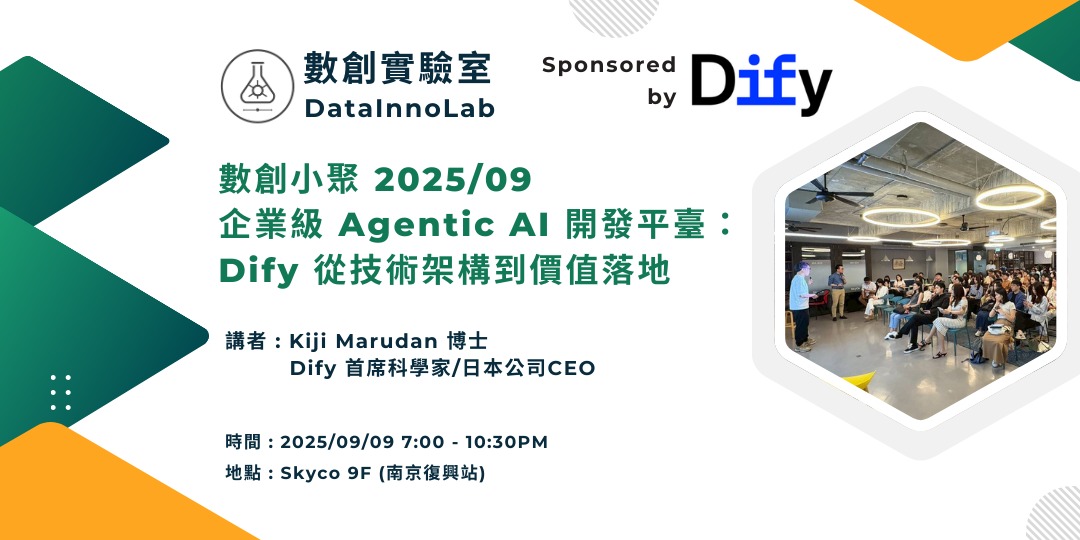 數創實驗室
DataInnoLab

Sponsored by Dify

數創小聚 2025/09
企業級 Agentic AI 開發平臺：
Dify 從技術架構到價值落地

講者 : Kiji Marudan 博士
Dify 首席科學家/日本公司CEO

時間 : 2025/09/09 7:00 - 10:30PM
地點 : Skyco 9F (南京復興站)